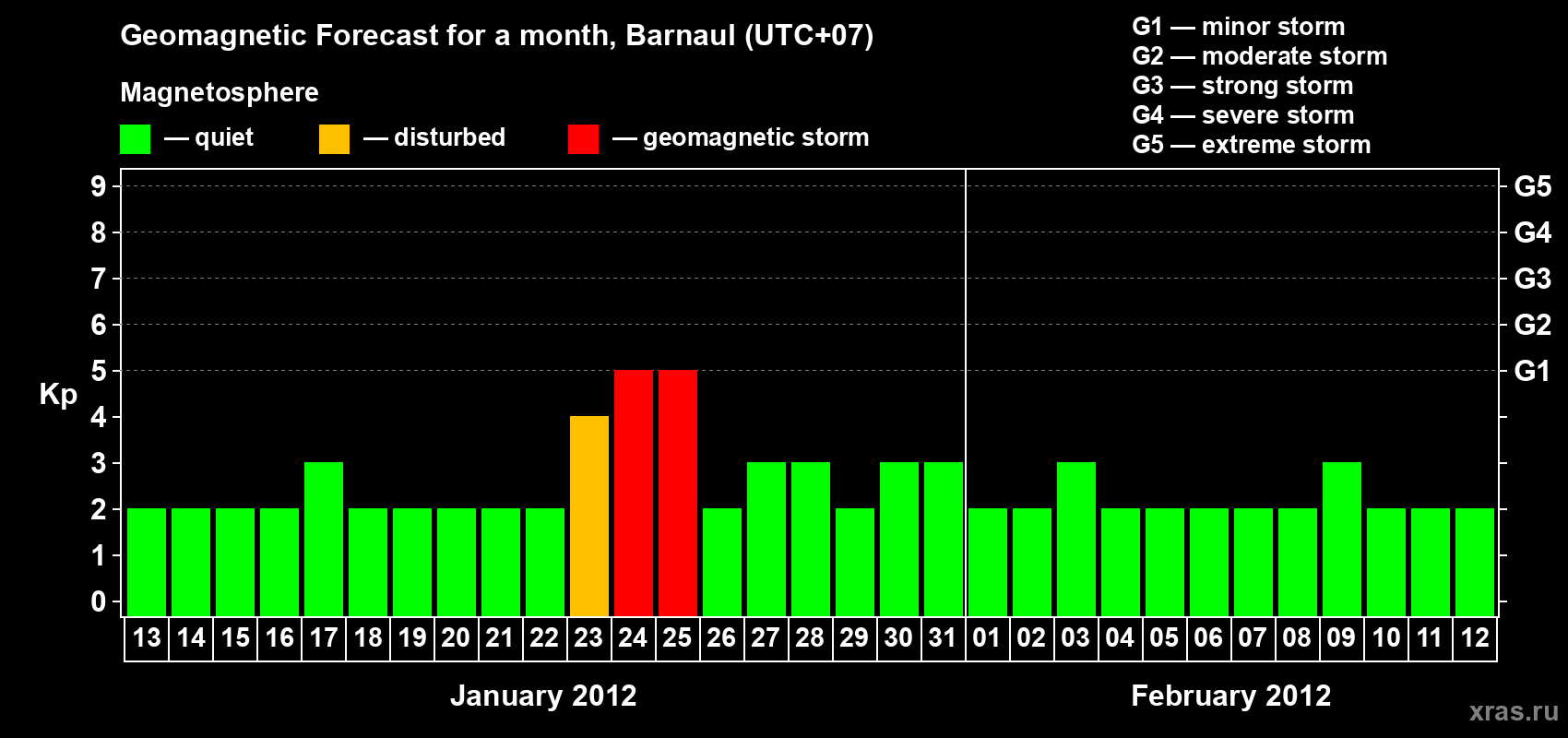 Geomagnetic Forecast for a month, Barnaul (UTC+07)

Magnetosphere

— quiet — disturbed — geomagnetic storm

G1 — minor storm
G2 — moderate storm
G3 — strong storm
G4 — severe storm
G5 — extreme storm

Kp

9 8 7 6 5 4 3 2 1 0

G5 G4 G3 G2 G1

13 14 15 16 17 18 19 20 21 22 23 24 25 26 27 28 29 30 31 01 02 03 04 05 06 07 08 09 10 11 12

January 2012

February 2012

xras.ru